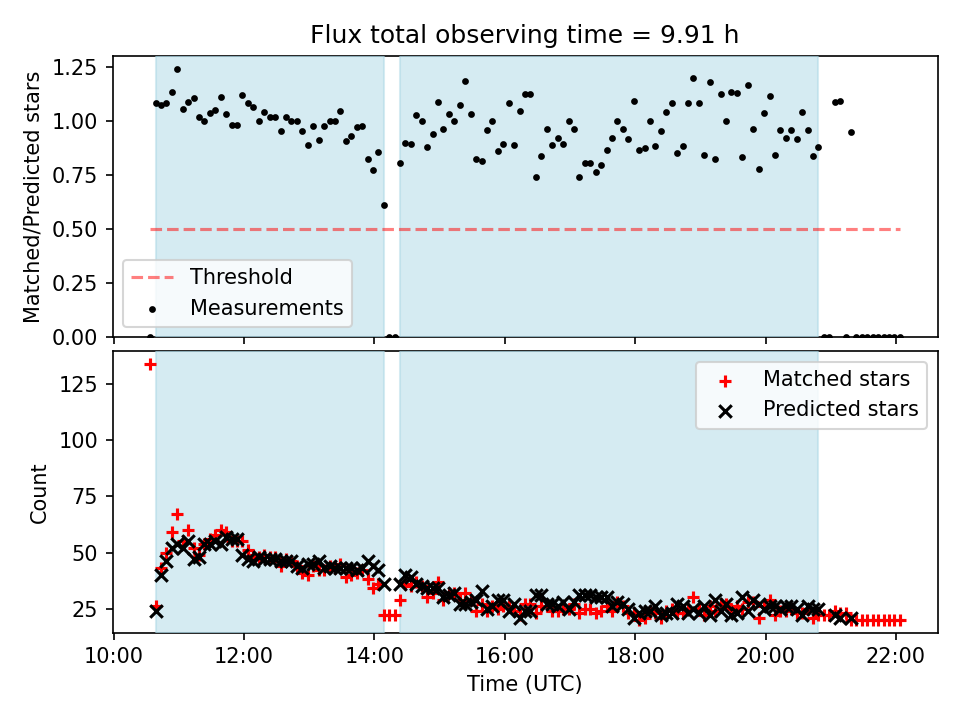 Flux total observing time = 9.91 h

Matched/Predicted stars

1.25
1.00
0.75
0.50
0.25
0.00

Threshold
Measurements

Count

125
100
75
50
25

Matched stars
Predicted stars

10:00 12:00 14:00 16:00 18:00 20:00 22:00

Time (UTC)